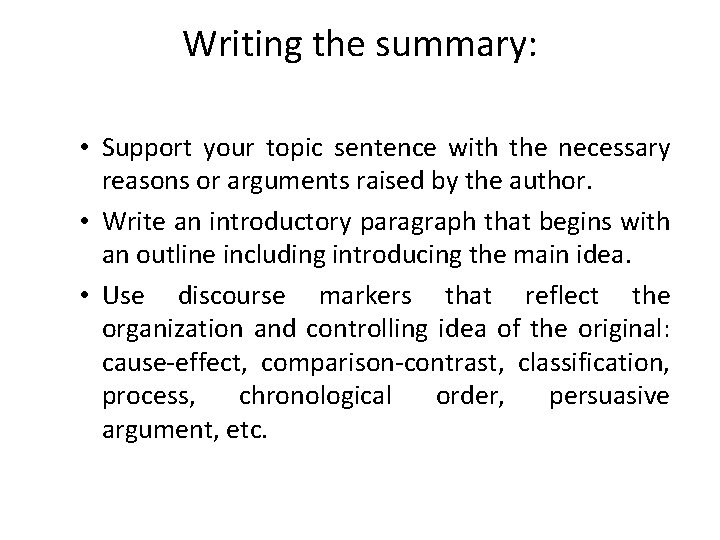 Writing the summary:

• Support your topic sentence with the necessary reasons or arguments raised by the author.

• Write an introductory paragraph that begins with an outline including introducing the main idea.

• Use discourse markers that reflect the organization and controlling idea of the original: cause-effect, comparison-contrast, classification, process, chronological order, persuasive argument, etc.